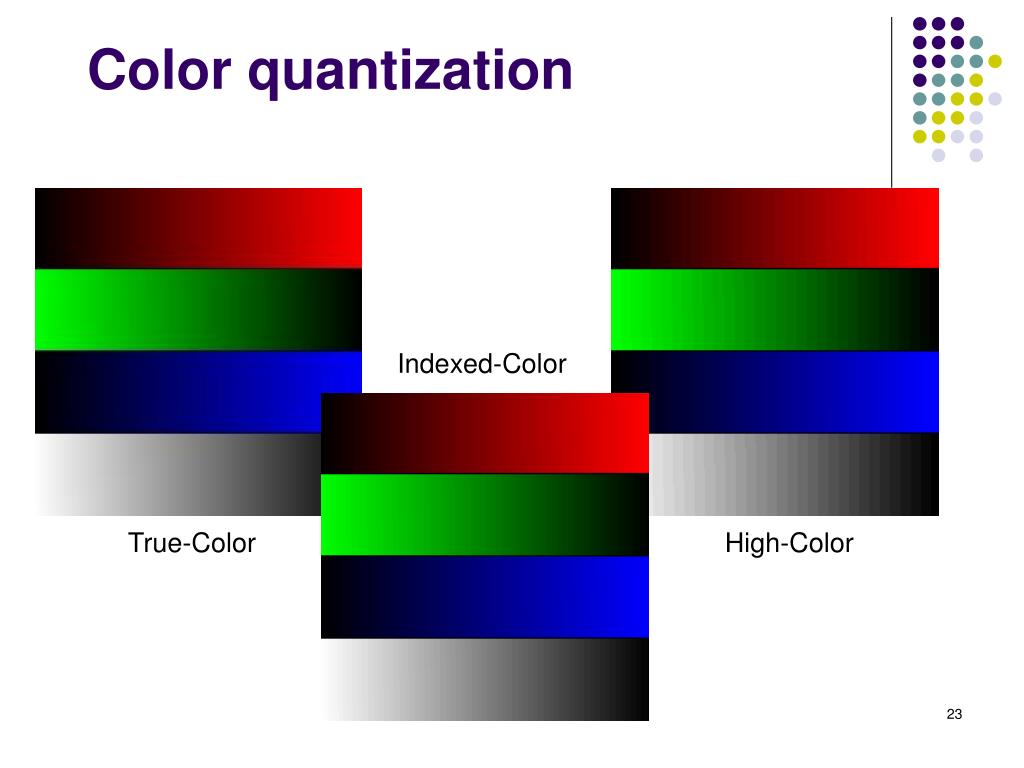 Color quantization

Indexed-Color

True-Color

High-Color

23